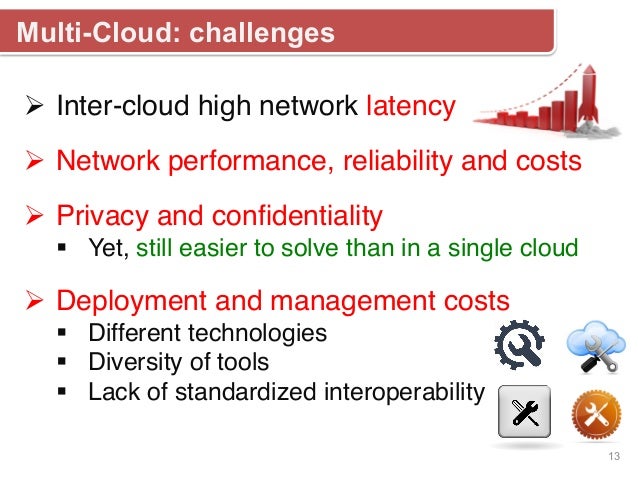 Multi-Cloud: challenges

➢ Inter-cloud high network latency

➢ Network performance, reliability and costs

➢ Privacy and confidentiality
▪ Yet, still easier to solve than in a single cloud

➢ Deployment and management costs
▪ Different technologies
▪ Diversity of tools
▪ Lack of standardized interoperability

13